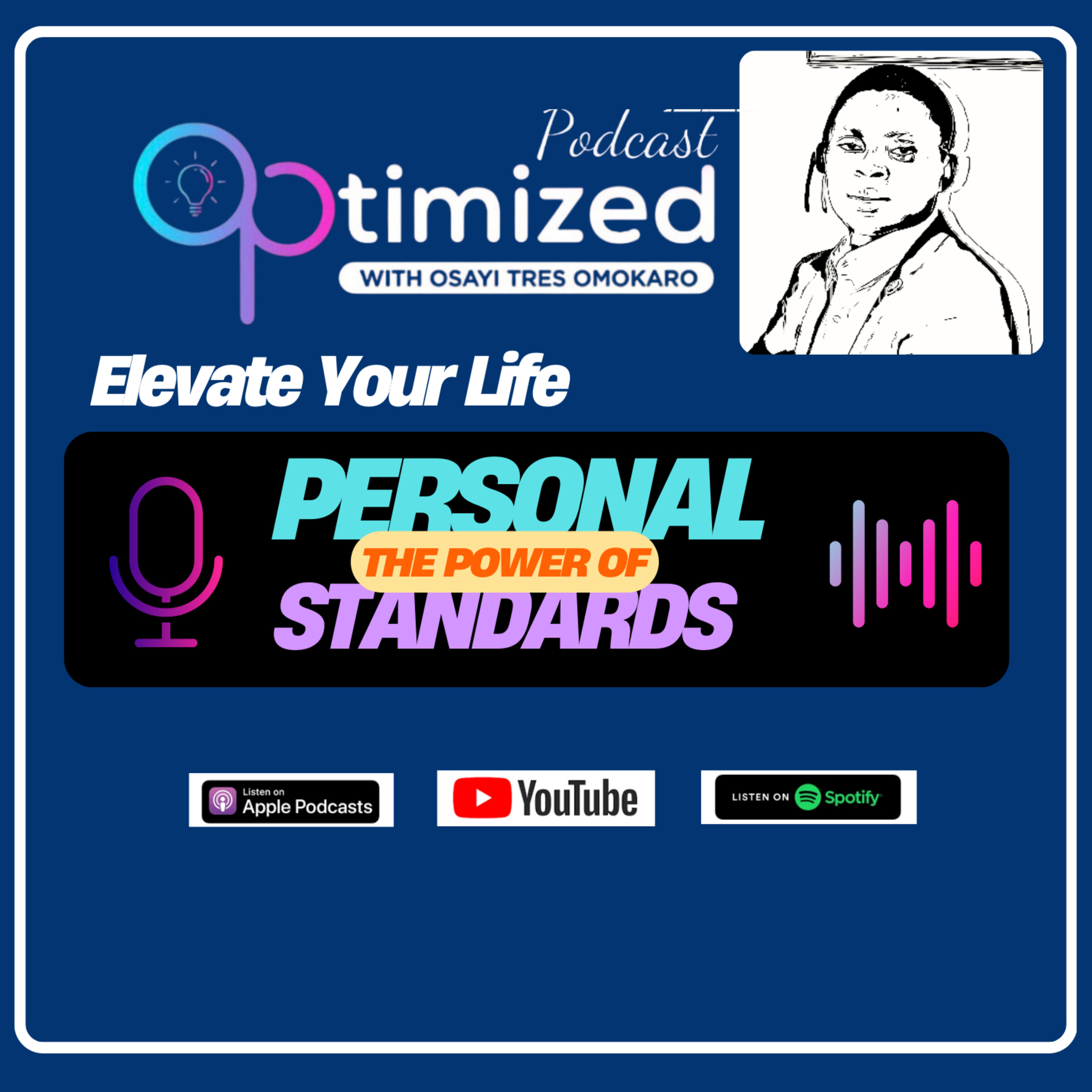 Podcast

Optimized

WITH OSAYI TRES OMOKARO

Elevate Your Life

PERSONAL
THE POWER OF
STANDARDS

Listen on Apple Podcasts

YouTube

LISTEN ON Spotify